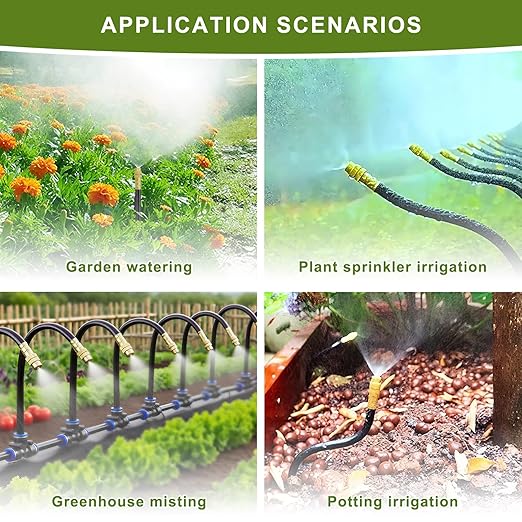 APPLICATION SCENARIOS

Garden watering

Plant sprinkler irrigation

Greenhouse misting

Potting irrigation